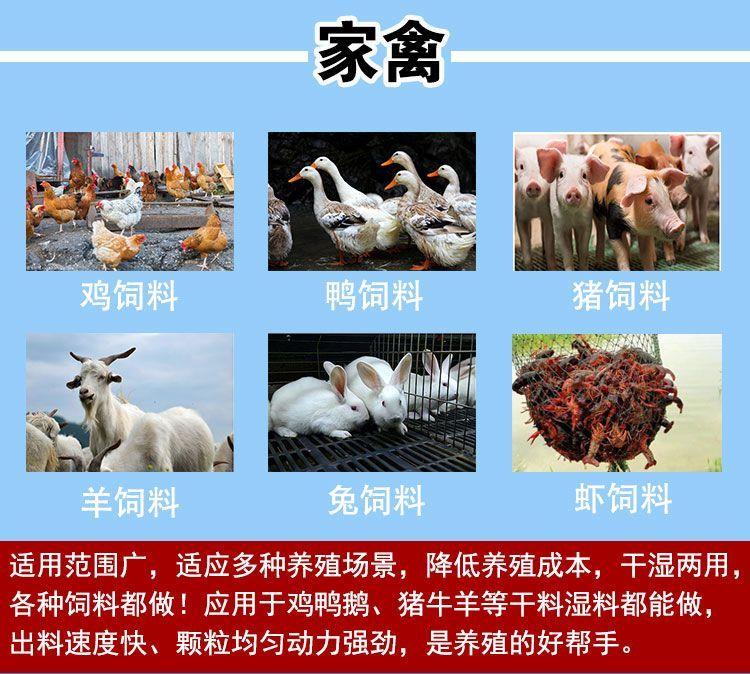 家禽

鸡饲料

鸭饲料

猪饲料

羊饲料

兔饲料

虾饲料

适用范围广，适应多种养殖场景，降低养殖成本，干湿两用，各种饲料都做！应用于鸡鸭鹅、猪牛羊等干料湿料都能做，出料速度快、颗粒均匀动力强劲，是养殖的好帮手。